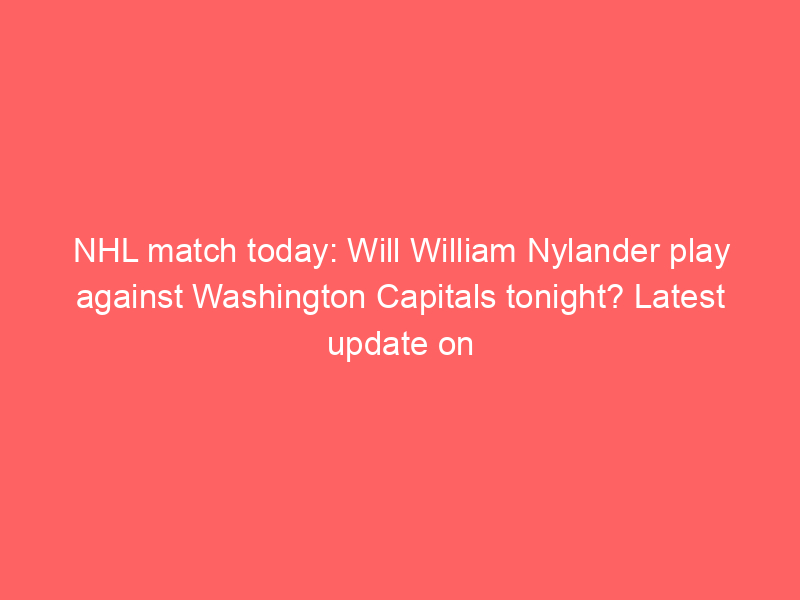 NHL match today: Will William Nylander play against Washington Capitals tonight? Latest update on